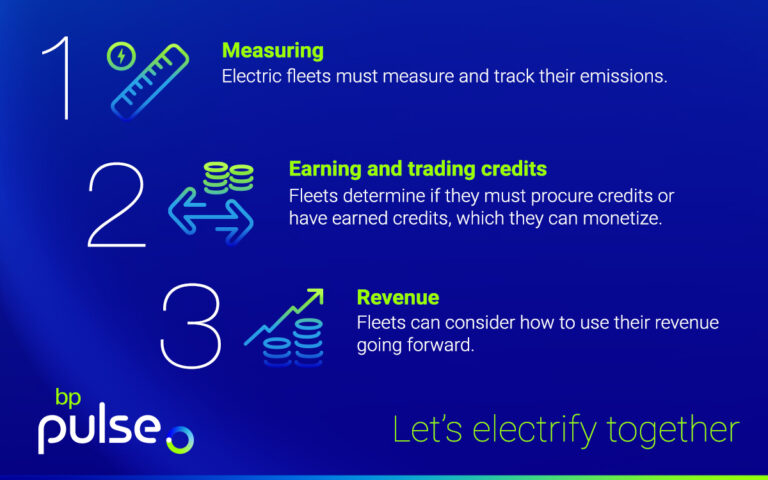 1
Measuring
Electric fleets must measure and track their emissions.

2
Earning and trading credits
Fleets determine if they must procure credits or have earned credits, which they can monetize.

3
Revenue
Fleets can consider how to use their revenue going forward.

bp
pulse

Let's electrify together